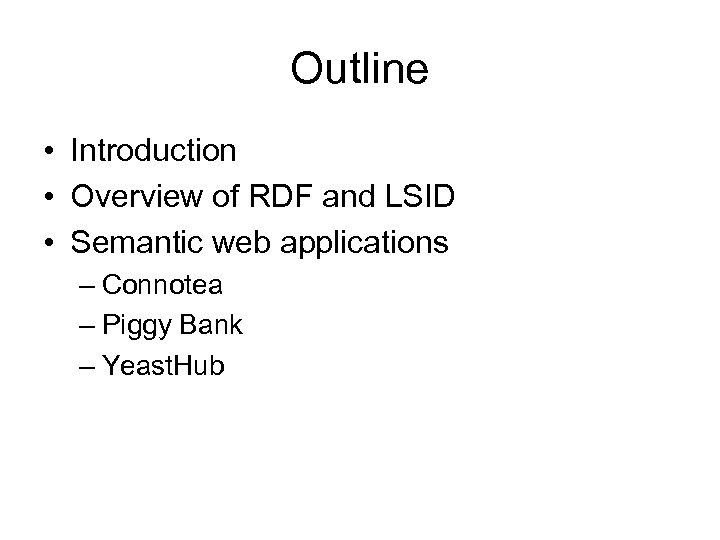 Outline

• Introduction
• Overview of RDF and LSID
• Semantic web applications
– Connotea
– Piggy Bank
– YeastHub